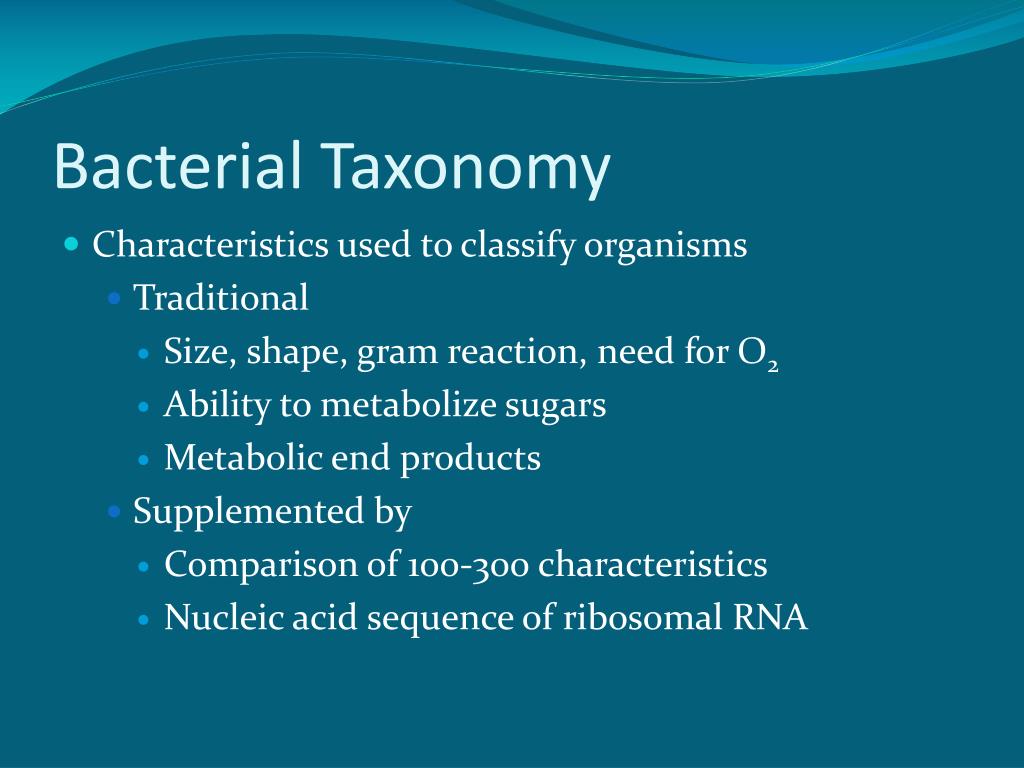 Bacterial Taxonomy

- Characteristics used to classify organisms
  - Traditional
    - Size, shape, gram reaction, need for $O_2$
    - Ability to metabolize sugars
    - Metabolic end products
  - Supplemented by
    - Comparison of 100-300 characteristics
    - Nucleic acid sequence of ribosomal RNA